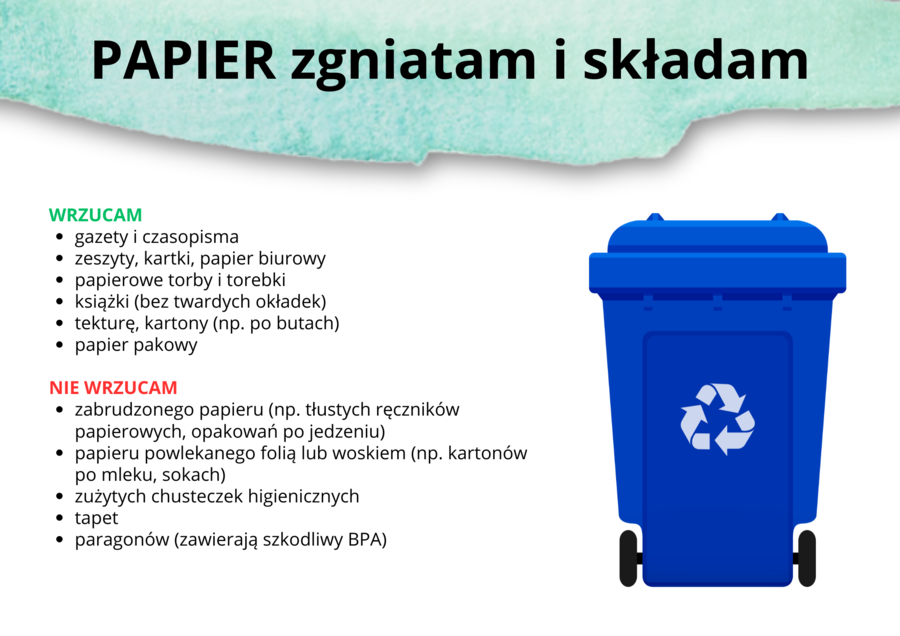 PAPIER zgniatam i składam

WRZUCAM
- gazety i czasopisma
- zeszyty, kartki, papier biurowy
- papierowe torby i torebki
- książki (bez twardych okładek)
- tekturę, kartony (np. po butach)
- papier pakowy

NIE WRZUCAM
- zabrudzonego papieru (np. tłustych ręczników papierowych, opakowań po jedzeniu)
- papieru powlekanego folią lub woskiem (np. kartonów po mleku, sokach)
- zużytych chusteczek higienicznych
- tapet
- paragonów (zawierają szkodliwy BPA)